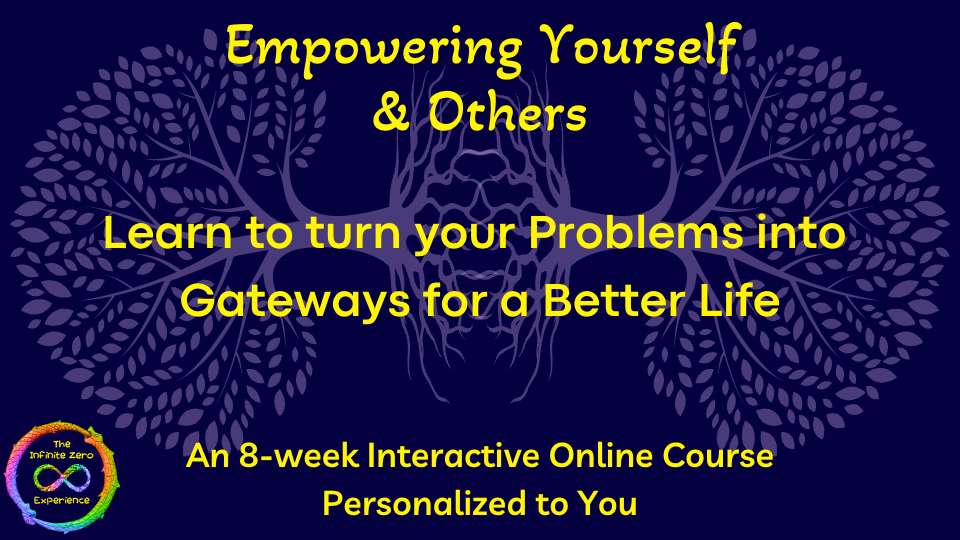 Empowering Yourself & Others

Learn to turn your Problems into Gateways for a Better Life

The Infinite Zero Experience

An 8-week Interactive Online Course Personalized to You